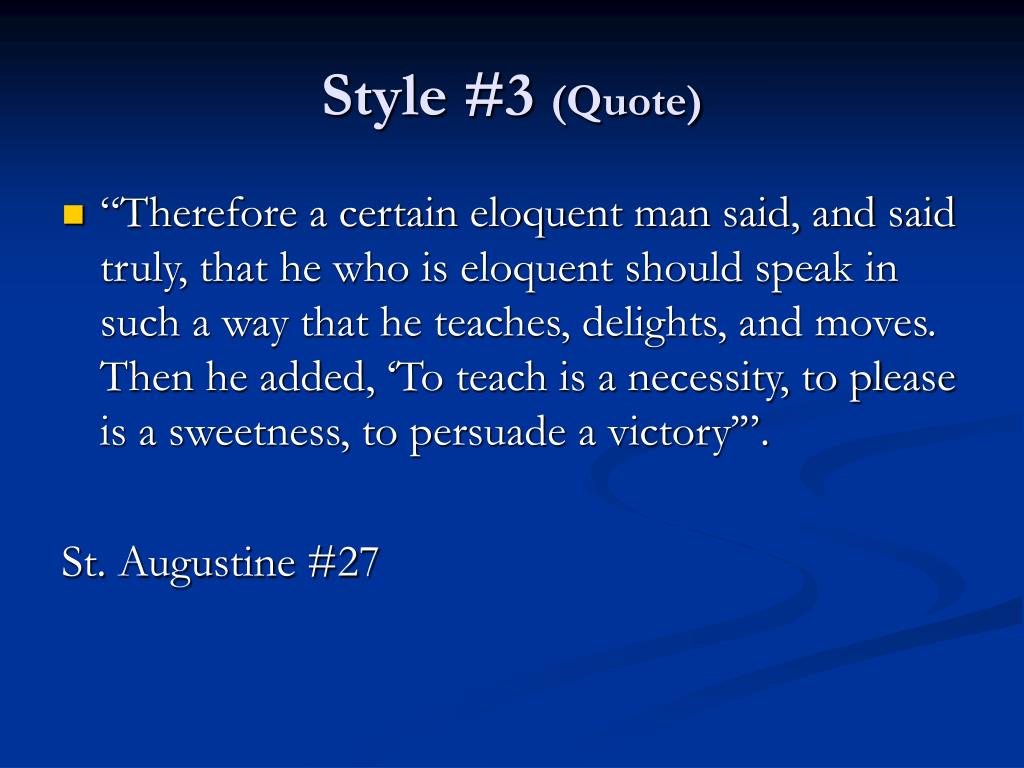 Style #3 (Quote)

“Therefore a certain eloquent man said, and said truly, that he who is eloquent should speak in such a way that he teaches, delights, and moves. Then he added, ‘To teach is a necessity, to please is a sweetness, to persuade a victory’”.

St. Augustine #27